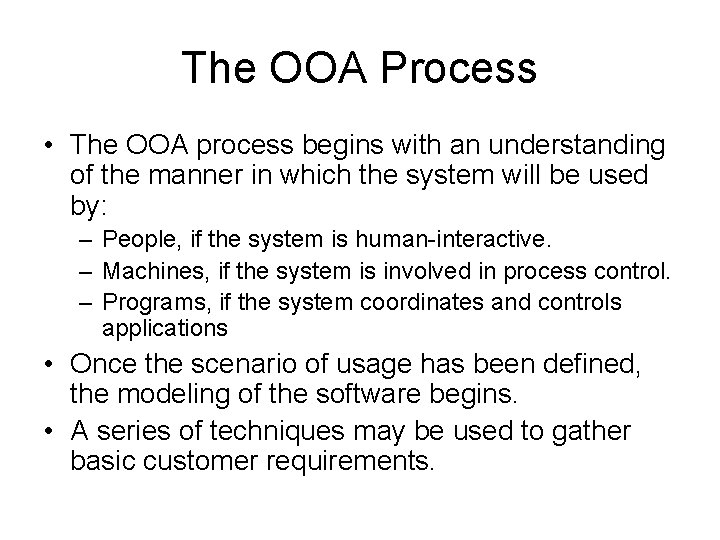 The OOA Process

• The OOA process begins with an understanding of the manner in which the system will be used by:
– People, if the system is human-interactive.
– Machines, if the system is involved in process control.
– Programs, if the system coordinates and controls applications
• Once the scenario of usage has been defined, the modeling of the software begins.
• A series of techniques may be used to gather basic customer requirements.